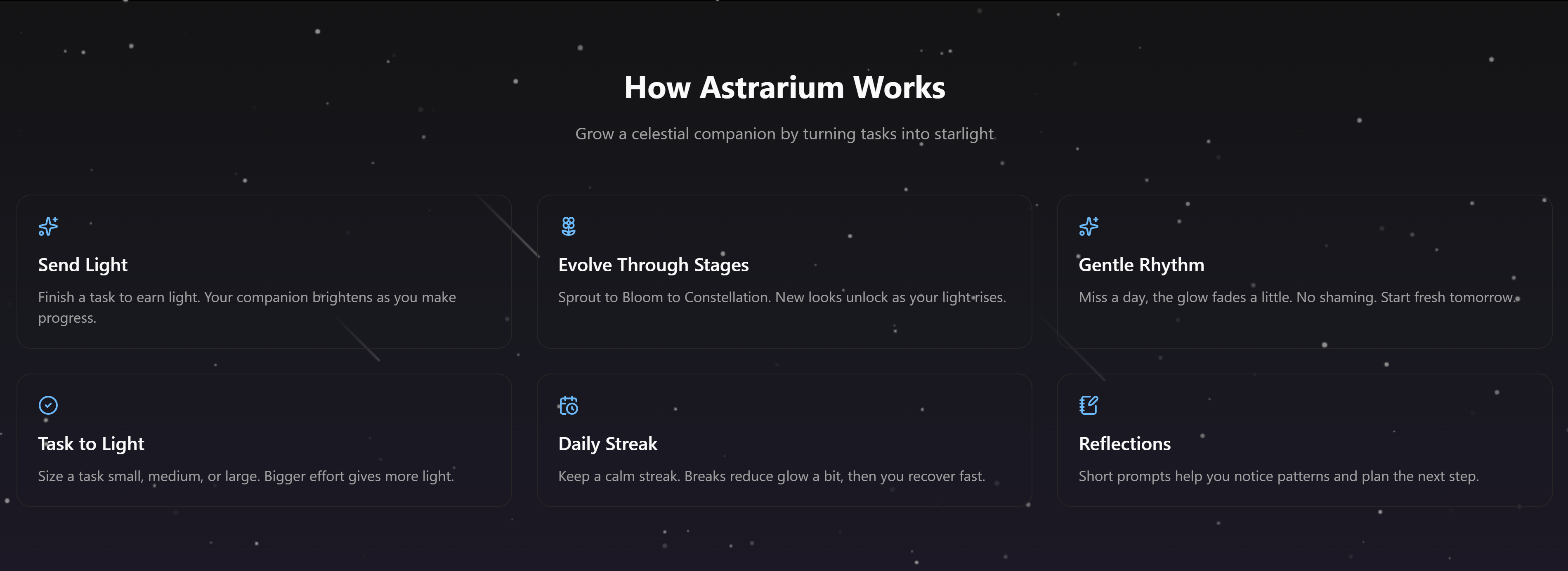 How Astrarium Works

Grow a celestial companion by turning tasks into starlight

Send Light

Finish a task to earn light. Your companion brightens as you make progress.

Evolve Through Stages

Sprout to Bloom to Constellation. New looks unlock as your light rises.

Gentle Rhythm

Miss a day, the glow fades a little. No shaming. Start fresh tomorrow.

Task to Light

Size a task small, medium, or large. Bigger effort gives more light.

Daily Streak

Keep a calm streak. Breaks reduce glow a bit, then you recover fast.

Reflections

Short prompts help you notice patterns and plan the next step.